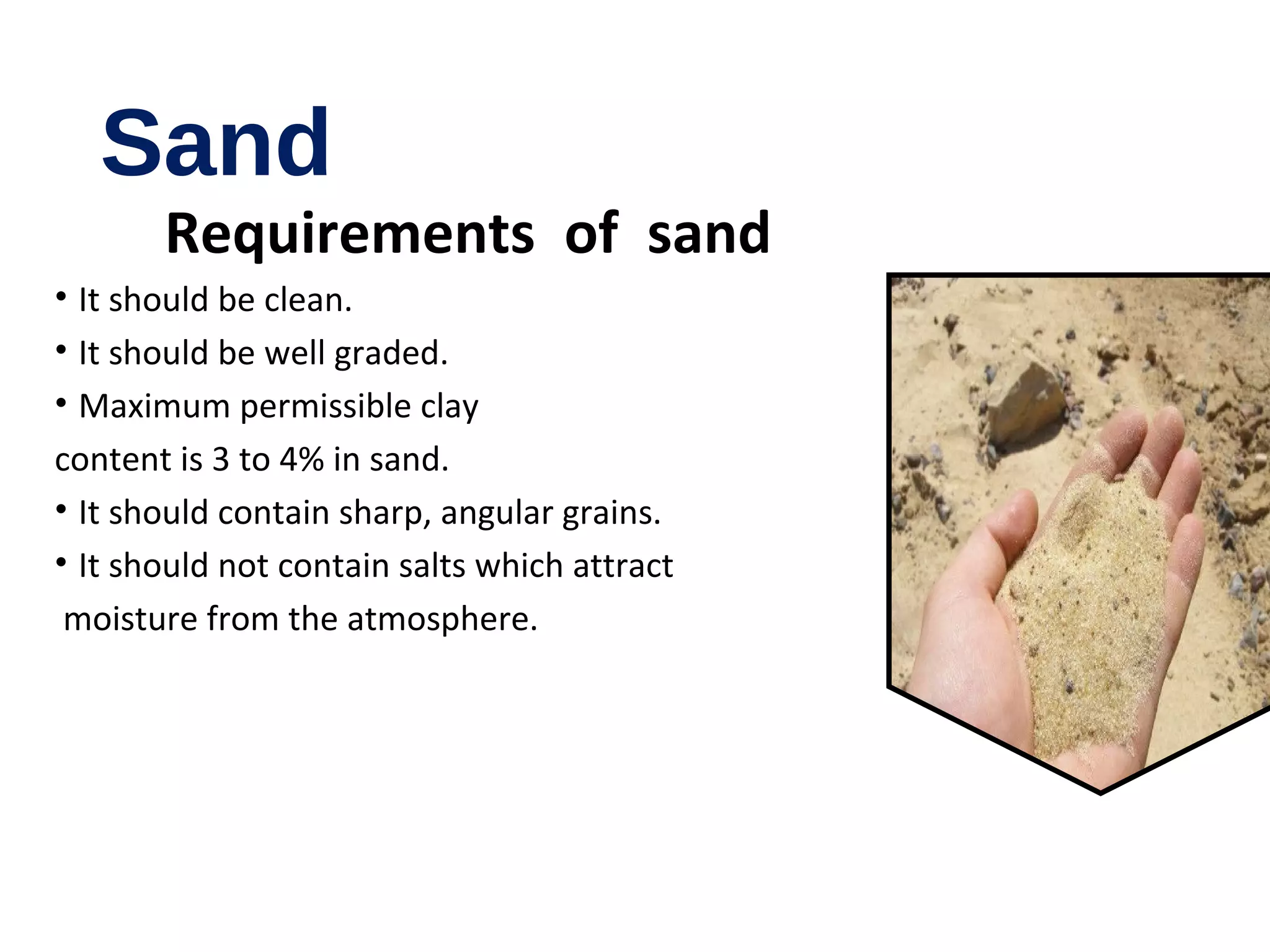 Sand

Requirements of sand

• It should be clean.
• It should be well graded.
• Maximum permissible clay content is 3 to 4% in sand.
• It should contain sharp, angular grains.
• It should not contain salts which attract moisture from the atmosphere.